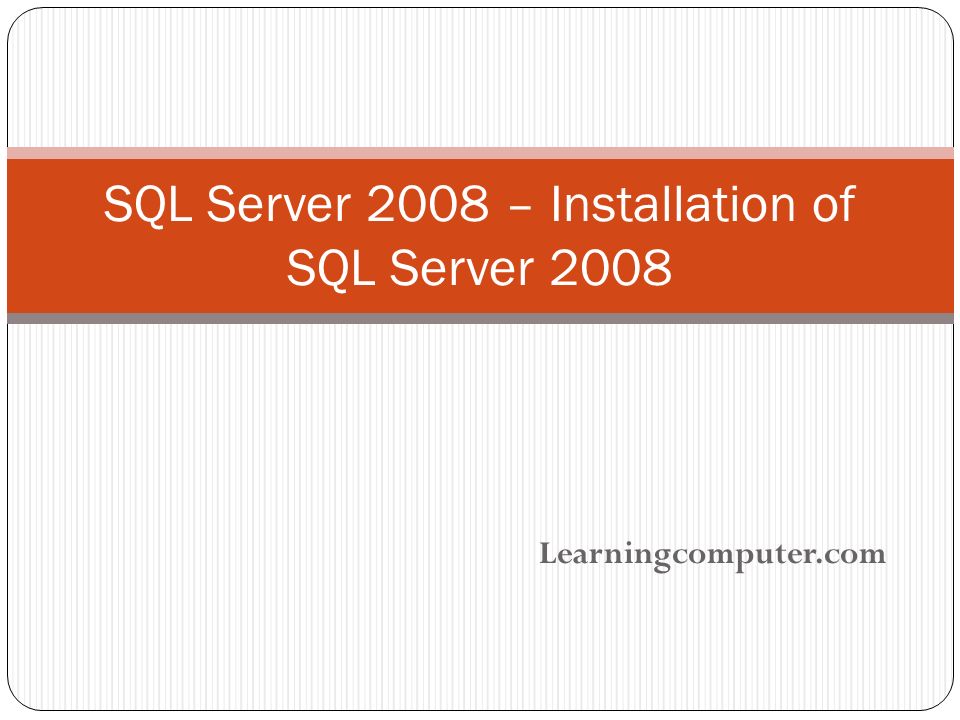 SQL Server 2008 – Installation of SQL Server 2008

Learningcomputer.com